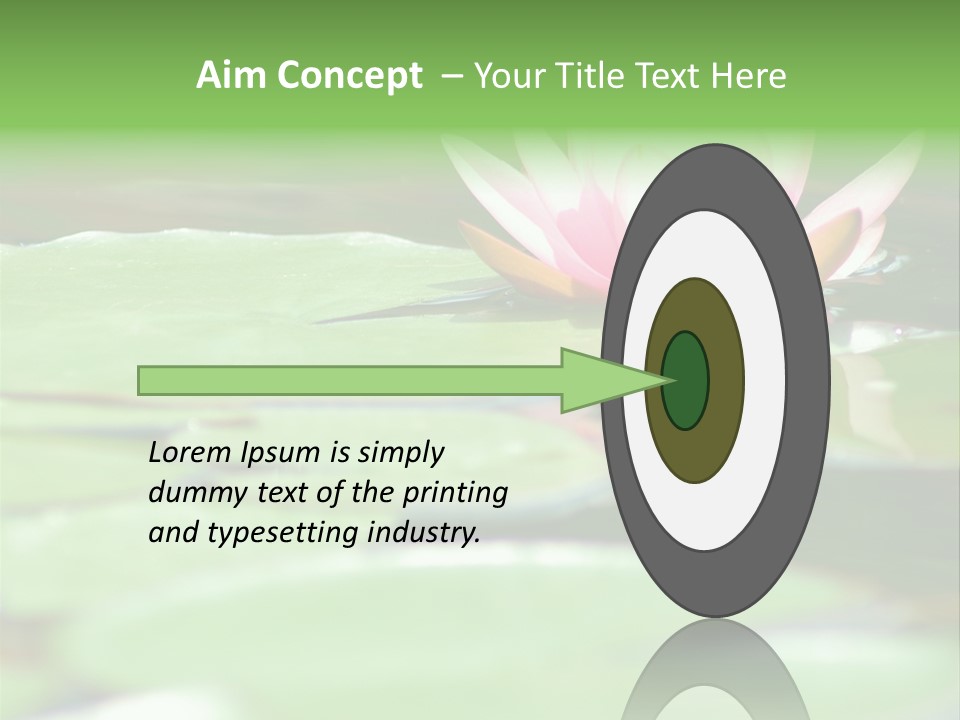 Aim Concept – Your Title Text Here

Lorem Ipsum is simply dummy text of the printing and typesetting industry.